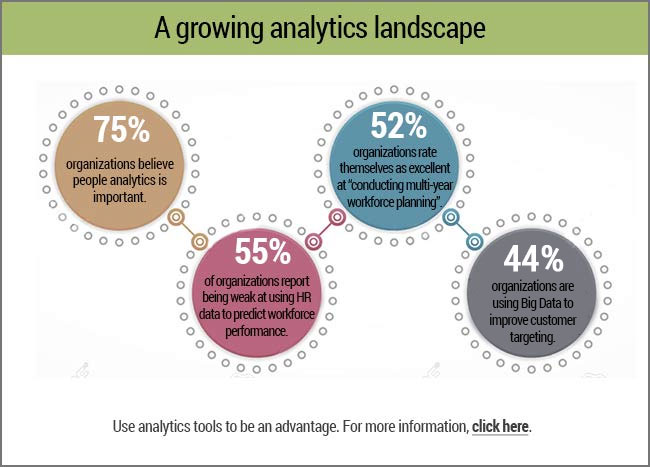 A growing analytics landscape

75%
organizations believe people analytics is important.

55%
of organizations report being weak at using HR data to predict workforce performance.

52%
organizations rate themselves as excellent at "conducting multi-year workforce planning".

44%
organizations are using Big Data to improve customer targeting.

Use analytics tools to be an advantage. For more information, click here.